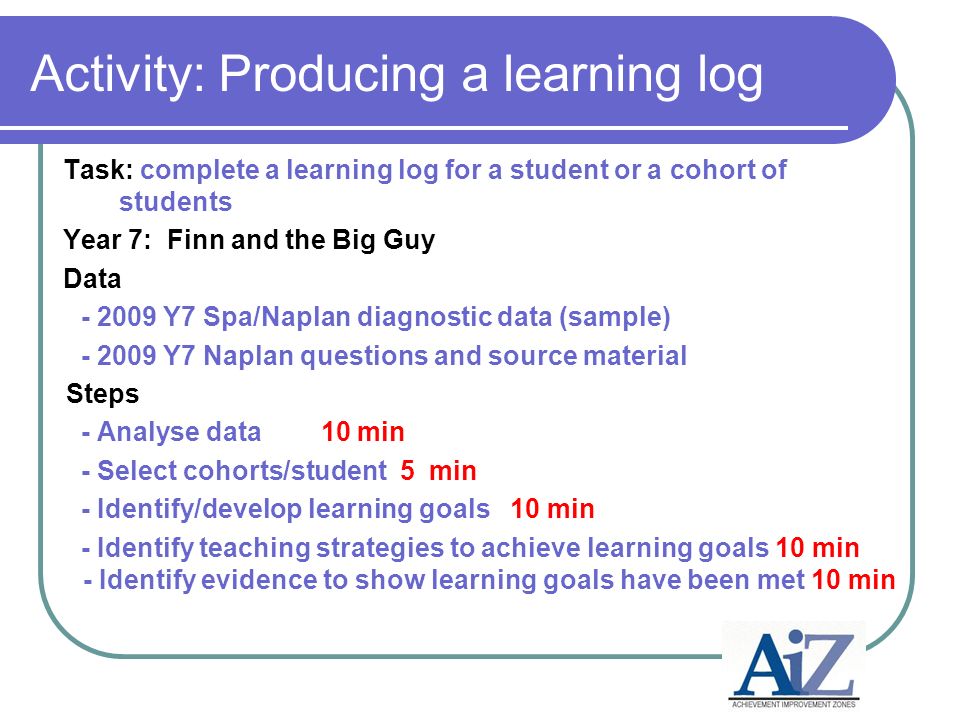 Activity: Producing a learning log

Task: complete a learning log for a student or a cohort of students

Year 7: Finn and the Big Guy

Data

- 2009 Y7 Spa/Naplan diagnostic data (sample)

- 2009 Y7 Naplan questions and source material

Steps

- Analyse data 10 min

- Select cohorts/student 5 min

- Identify/develop learning goals 10 min

- Identify teaching strategies to achieve learning goals 10 min

- Identify evidence to show learning goals have been met 10 min

AiZ
ACHIEVEMENT IMPROVEMENT ZONES